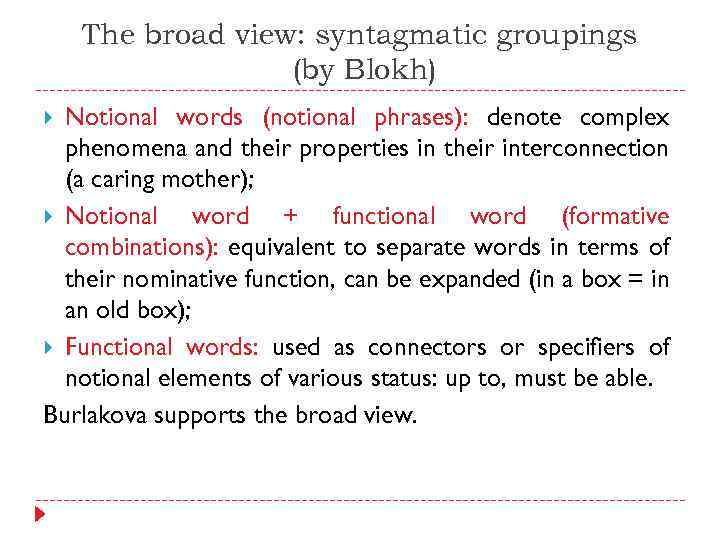 The broad view: syntagmatic groupings (by Blokh)

Notional words (notional phrases): denote complex phenomena and their properties in their interconnection (a caring mother);

Notional word + functional word (formative combinations): equivalent to separate words in terms of their nominative function, can be expanded (in a box = in an old box);

Functional words: used as connectors or specifiers of notional elements of various status: up to, must be able.

Burlakova supports the broad view.